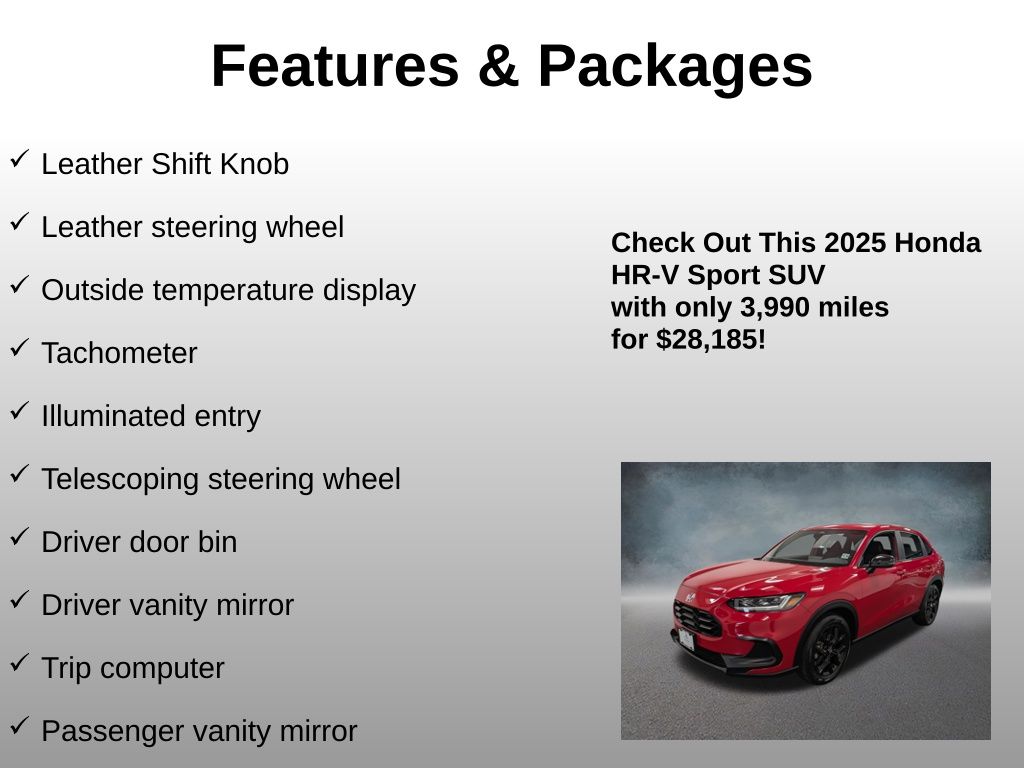 Features & Packages

✓ Leather Shift Knob

✓ Leather steering wheel

✓ Outside temperature display

✓ Tachometer

✓ Illuminated entry

✓ Telescoping steering wheel

✓ Driver door bin

✓ Driver vanity mirror

✓ Trip computer

✓ Passenger vanity mirror

Check Out This 2025 Honda HR-V Sport SUV with only 3,990 miles for $28,185!